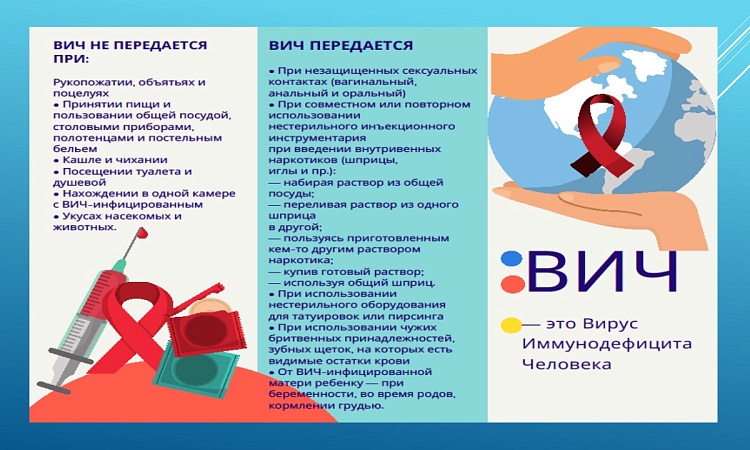 ВИЧ НЕ ПЕРЕДАЕТСЯ ПРИ:

Рукопожатии, объятьях и поцелуях
• Принятии пищи и пользовании общей посудой, столовыми приборами, полотенцами и постельным бельем
• Кашле и чихании
• Посещении туалета и душевой
• Нахождении в одной камере с ВИЧ-инфицированным
• Укусах насекомых и животных.

ВИЧ ПЕРЕДАЕТСЯ

• При незащищенных сексуальных контактах (вагинальный, анальный и оральный)
• При совместном или повторном использовании нестерильного инъекционного инструментария при введении внутривенных наркотиков (шприцы, иглы и пр.):
— набирая раствор из общей посуды;
— переливая раствор из одного шприца в другой;
— пользуясь приготовленным кем-то другим раствором наркотика;
— купив готовый раствор;
— используя общий шприц.
• При использовании нестерильного оборудования для татуировок или пирсинга
• При использовании чужих бритвенных принадлежностей, зубных щеток, на которых есть видимые остатки крови
• От ВИЧ-инфицированной матери ребенку — при беременности, во время родов, кормлении грудью.

ВИЧ

— это Вирус Иммунодефицита Человека